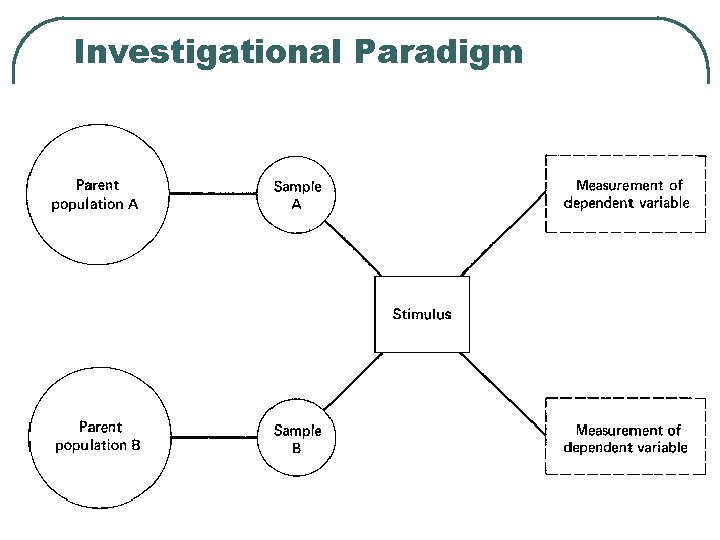 Investigational Paradigm

Parent population A

Sample A

Measurement of dependent variable

Stimulus

Parent population B

Sample B

Measurement of dependent variable